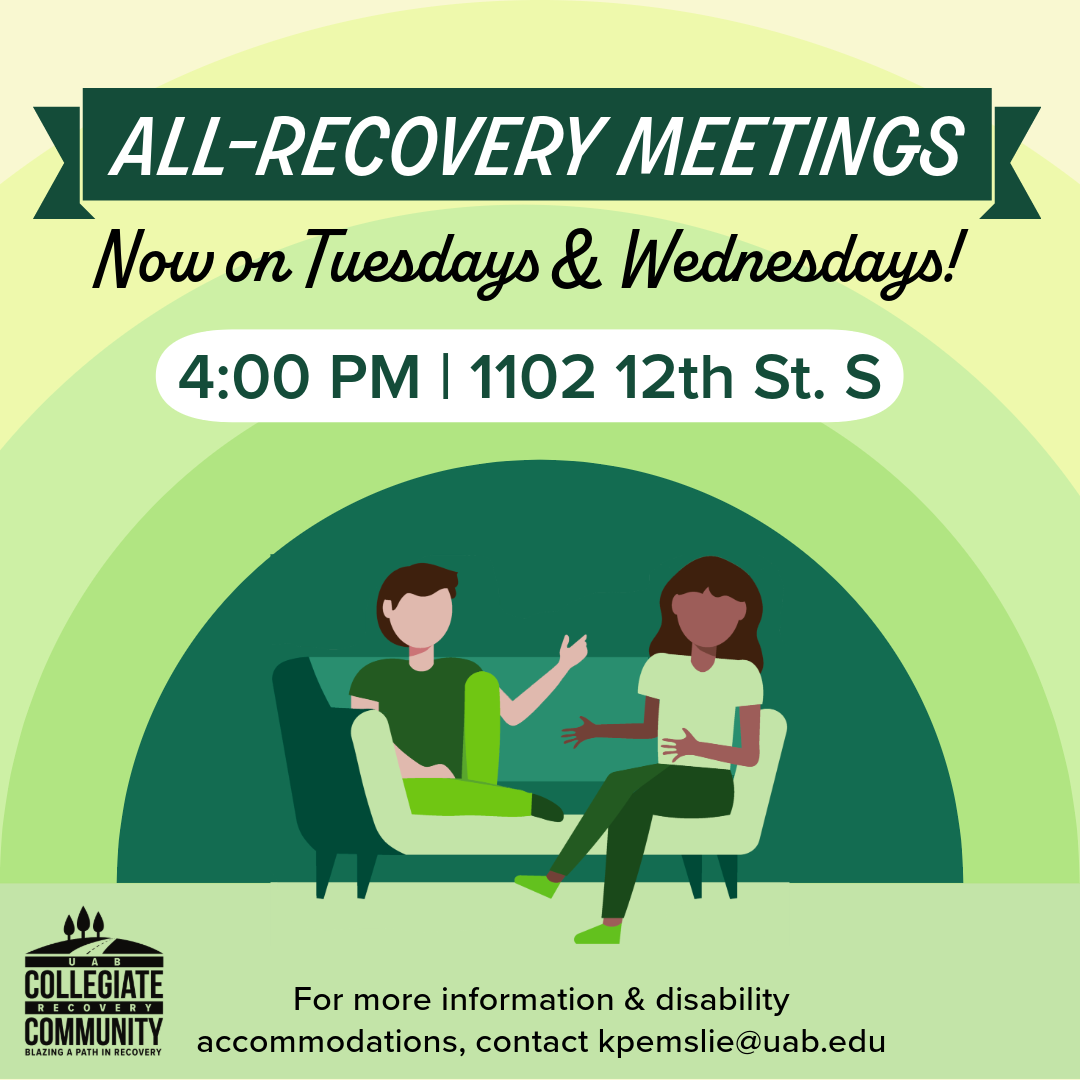 ALL-RECOVERY MEETINGS

Now on Tuesdays & Wednesdays!

4:00 PM | 1102 12th St. S

UAB
COLLEGIATE
RECOVERY
COMMUNITY
BLAZING A PATH IN RECOVERY

For more information & disability accommodations, contact kpemslie@uab.edu